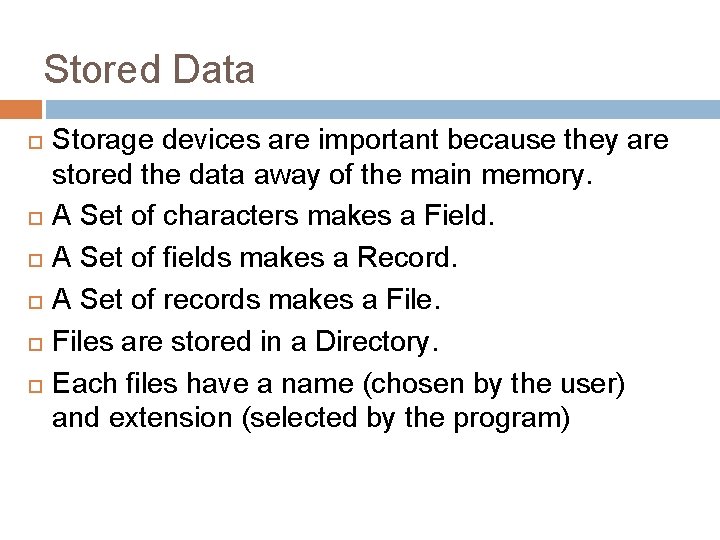 Stored Data

Storage devices are important because they are stored the data away of the main memory.

A Set of characters makes a Field.

A Set of fields makes a Record.

A Set of records makes a File.

Files are stored in a Directory.

Each files have a name (chosen by the user) and extension (selected by the program)